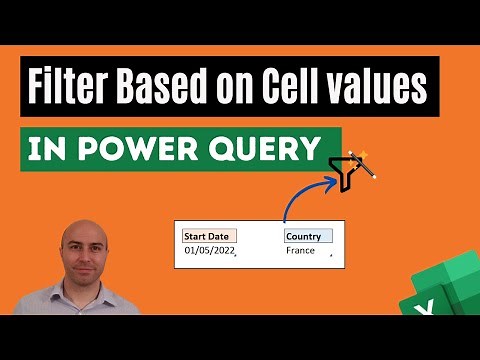 Filter Based on Cell values

IN POWER QUERY

| Start Date | Country |
|---|---|
| 01/05/2022 | France |

X